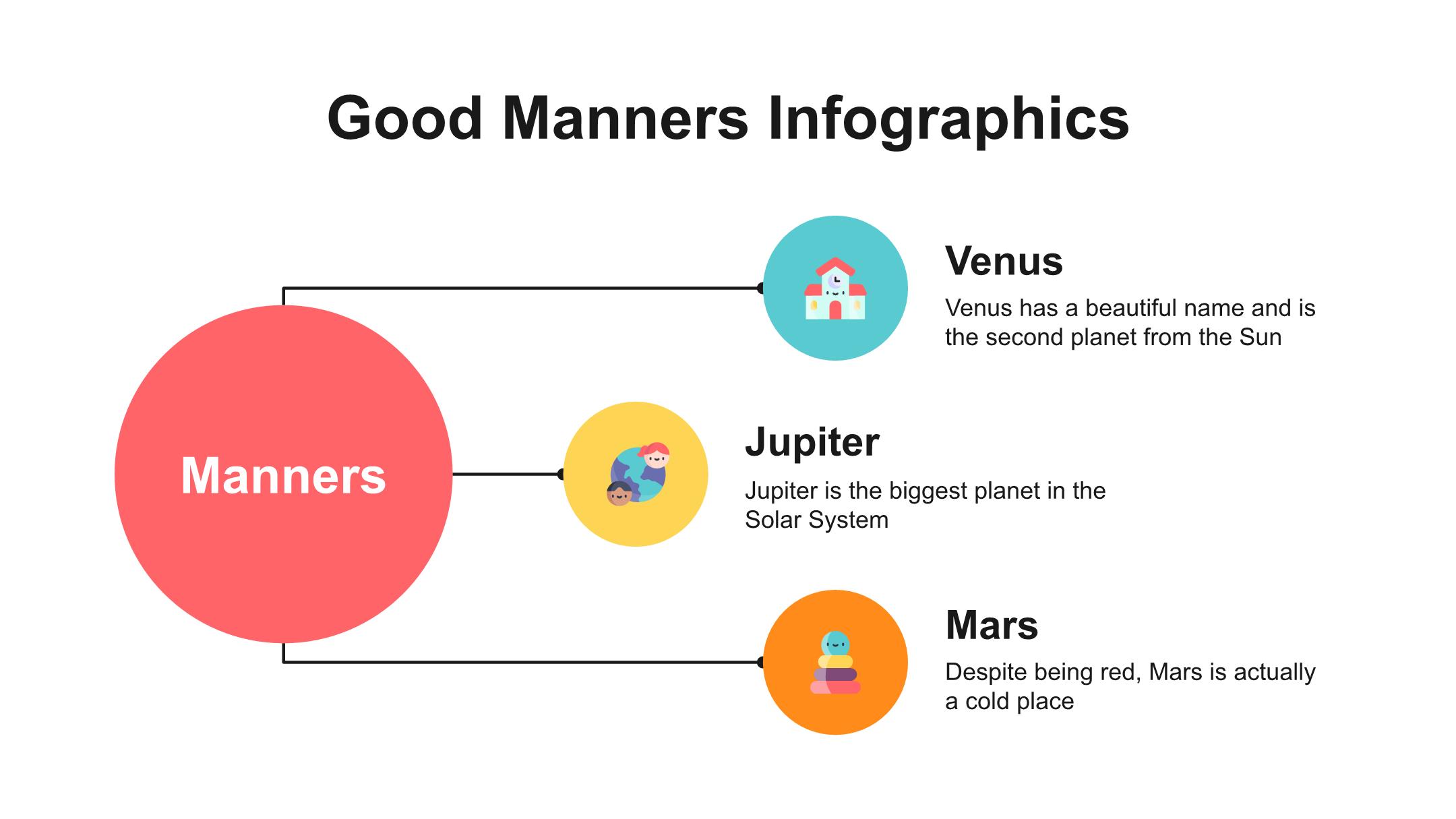 Good Manners Infographics

Manners

Venus

Venus has a beautiful name and is the second planet from the Sun

Jupiter

Jupiter is the biggest planet in the Solar System

Mars

Despite being red, Mars is actually a cold place